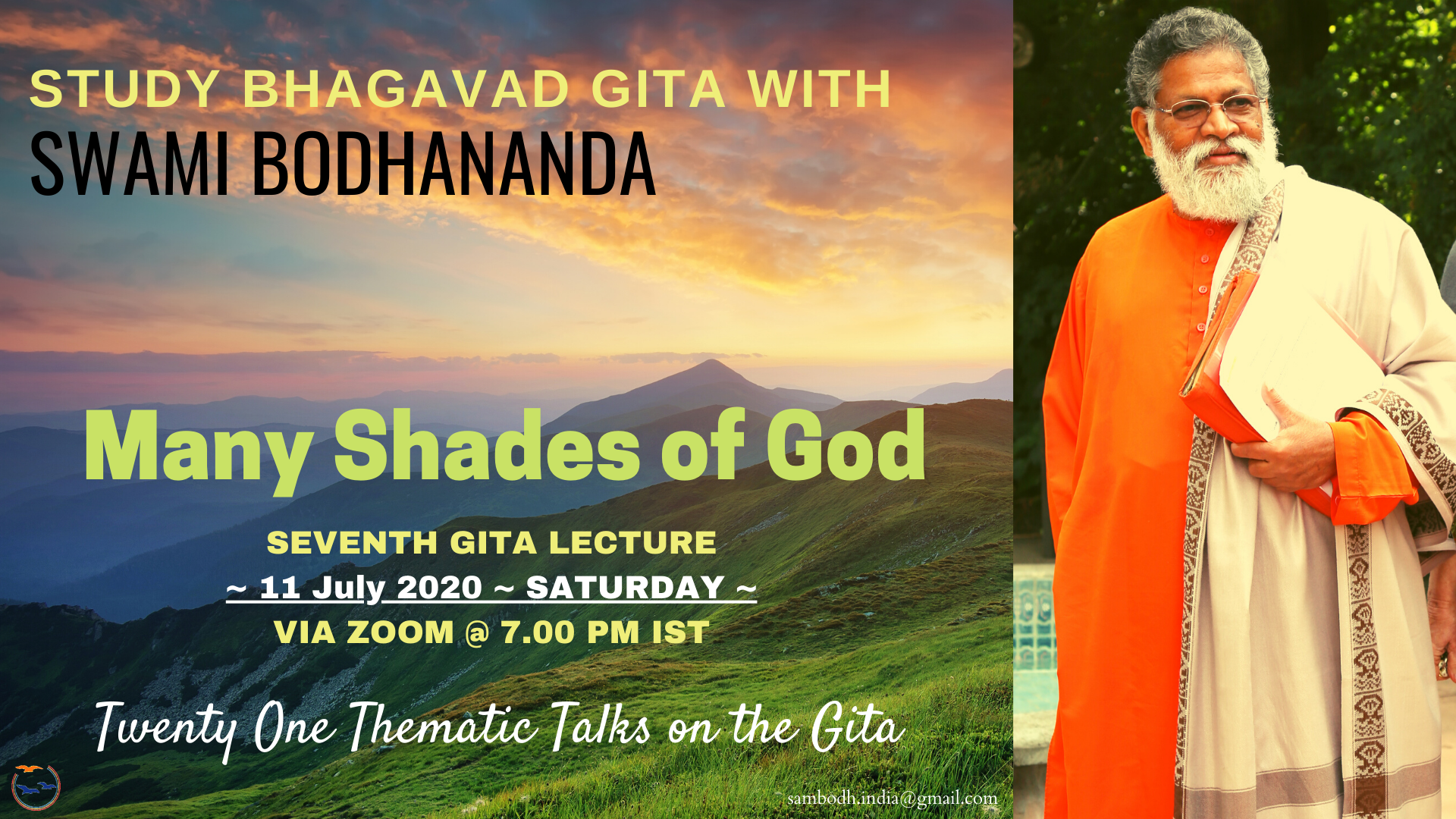 STUDY BHAGAVAD GITA WITH
SWAMI BODHANANDA

Many Shades of God

SEVENTH GITA LECTURE
~ 11 July 2020 ~ SATURDAY ~
VIA ZOOM @ 7.00 PM IST

Twenty One Thematic Talks on the Gita

sambodh.india@gmail.com